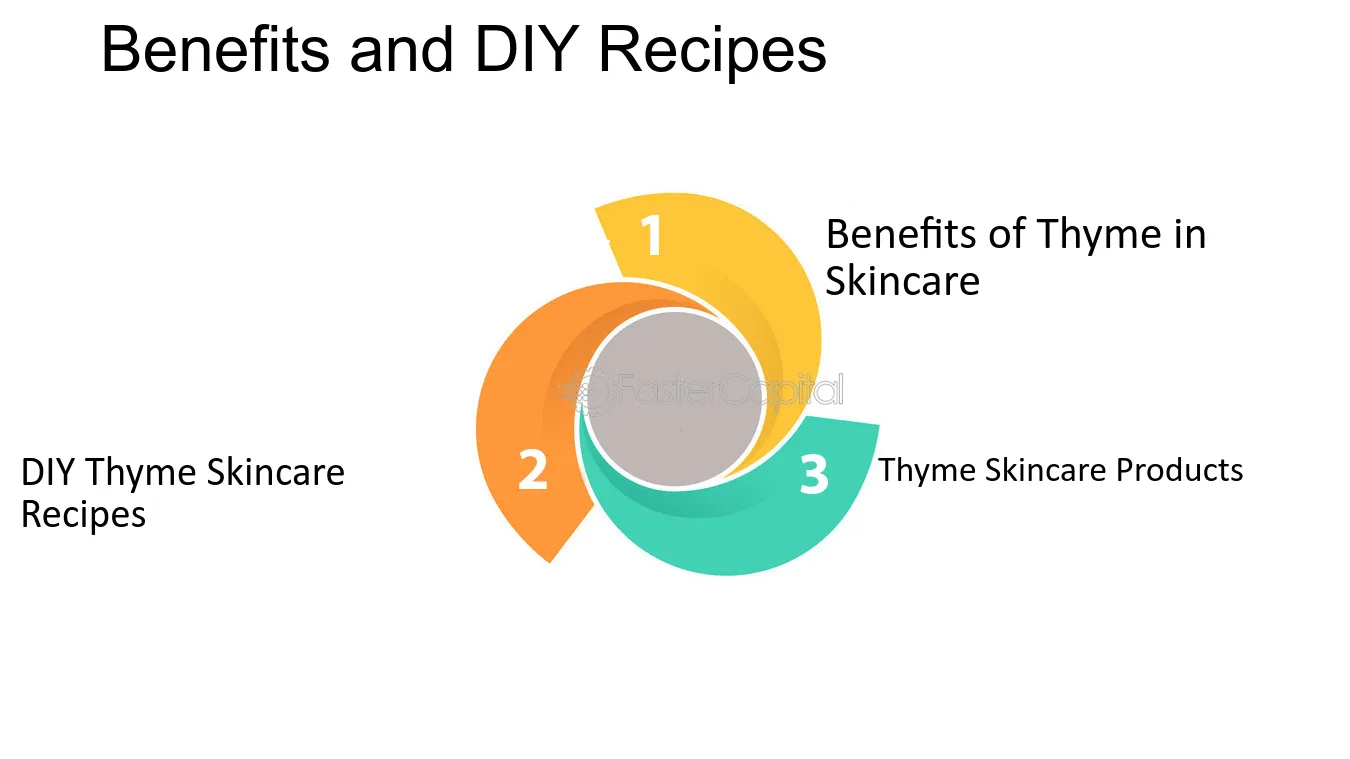 Benefits and DIY Recipes

1

Benefits of Thyme in Skincare

2

DIY Thyme Skincare Recipes

3

Thyme Skincare Products

FasterCapital